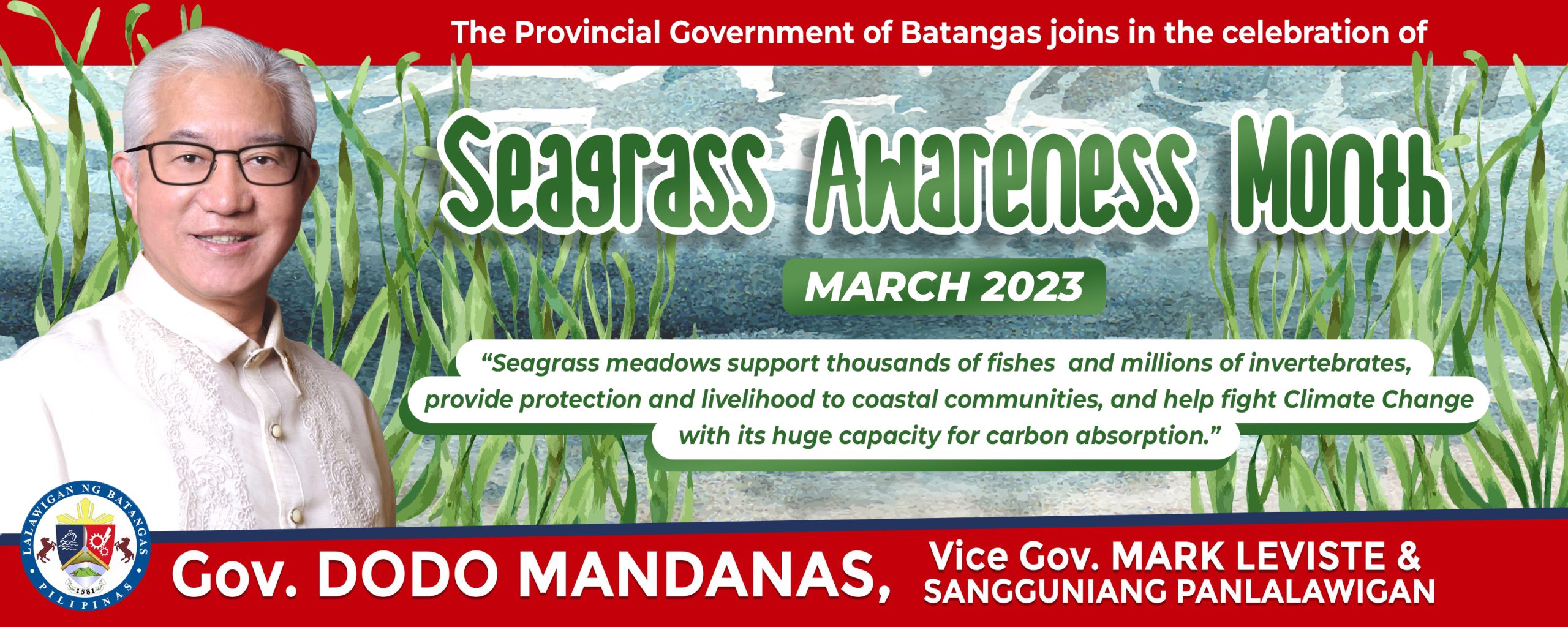 The Provincial Government of Batangas joins in the celebration of

Seagrass Awareness Month

MARCH 2023

“Seagrass meadows support thousands of fishes and millions of invertebrates, provide protection and livelihood to coastal communities, and help fight Climate Change with its huge capacity for carbon absorption.”

LALAWIGAN NG BATANGAS
1581
PILIPINAS

Gov. DODO MANDANAS,

Vice Gov. MARK LEVISTE & SANGGUNIANG PANLALAWIGAN